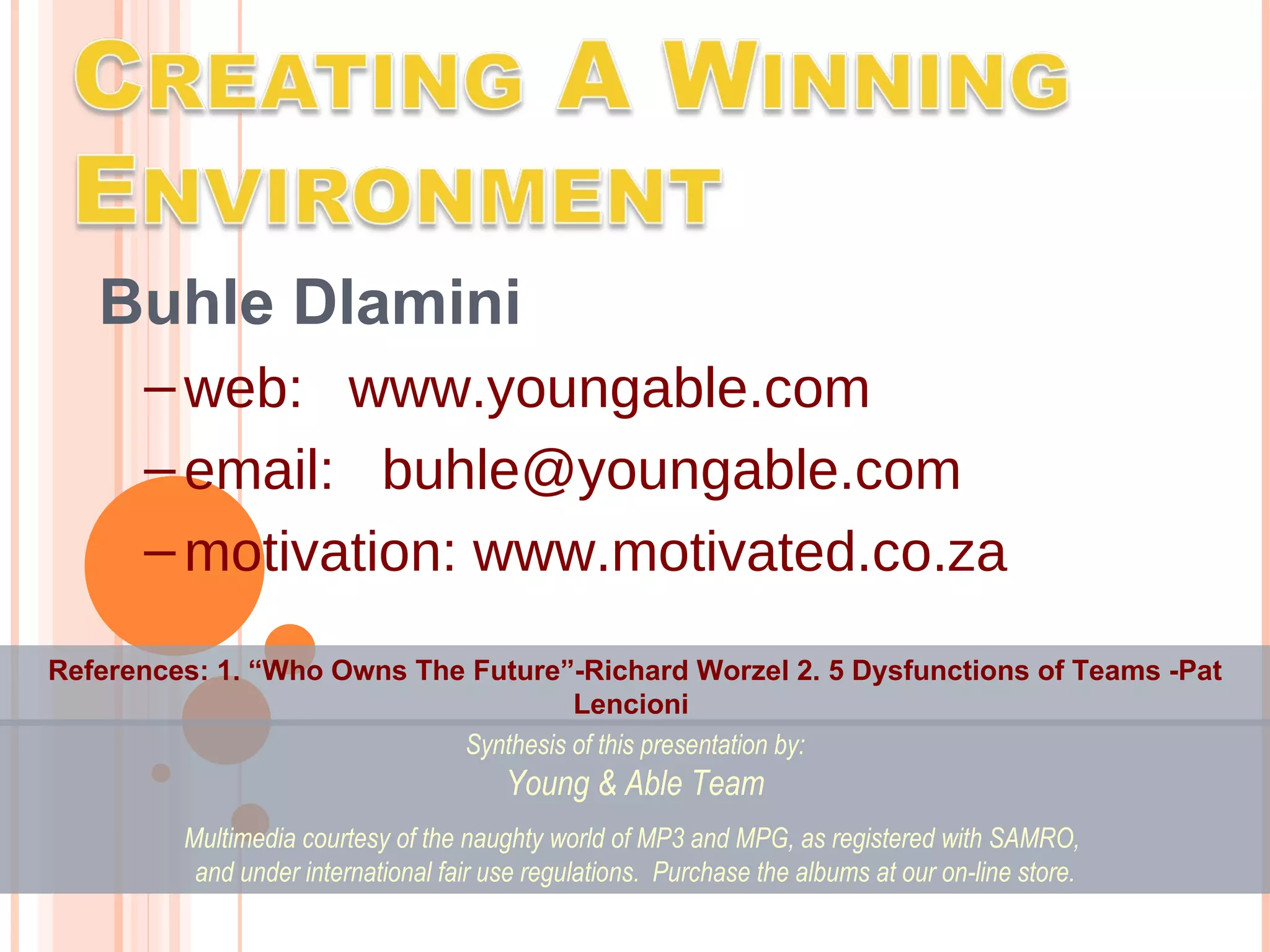 CREATING A WINNING ENVIRONMENT

Buhle Dlamini

– web: www.youngable.com
– email: buhle@youngable.com
– motivation: www.motivated.co.za

References: 1. “Who Owns The Future”-Richard Worzel 2. 5 Dysfunctions of Teams -Pat Lencioni

Synthesis of this presentation by:
Young & Able Team

Multimedia courtesy of the naughty world of MP3 and MPG, as registered with SAMRO, and under international fair use regulations. Purchase the albums at our on-line store.